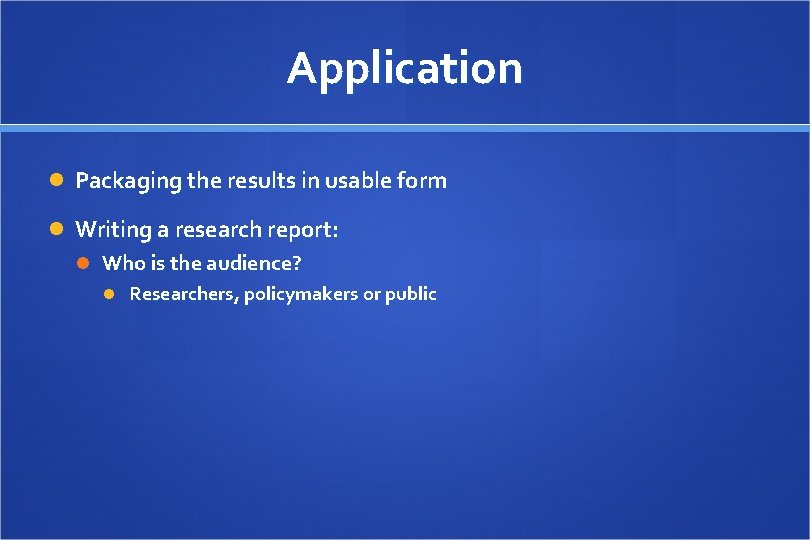 Application

Packaging the results in usable form

Writing a research report:

Who is the audience?

Researchers, policymakers or public